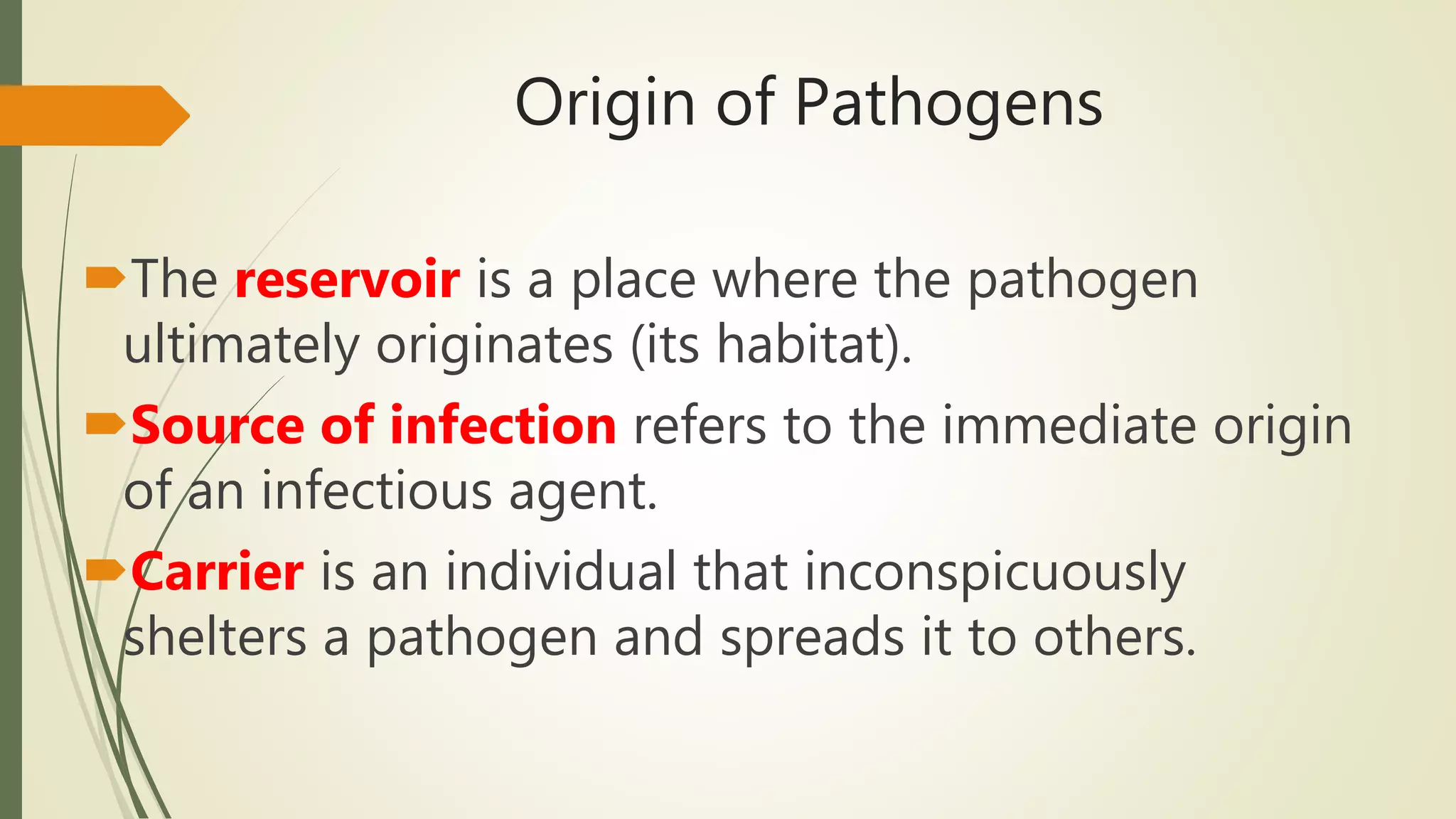 Origin of Pathogens

The reservoir is a place where the pathogen ultimately originates (its habitat).

Source of infection refers to the immediate origin of an infectious agent.

Carrier is an individual that inconspicuously shelters a pathogen and spreads it to others.